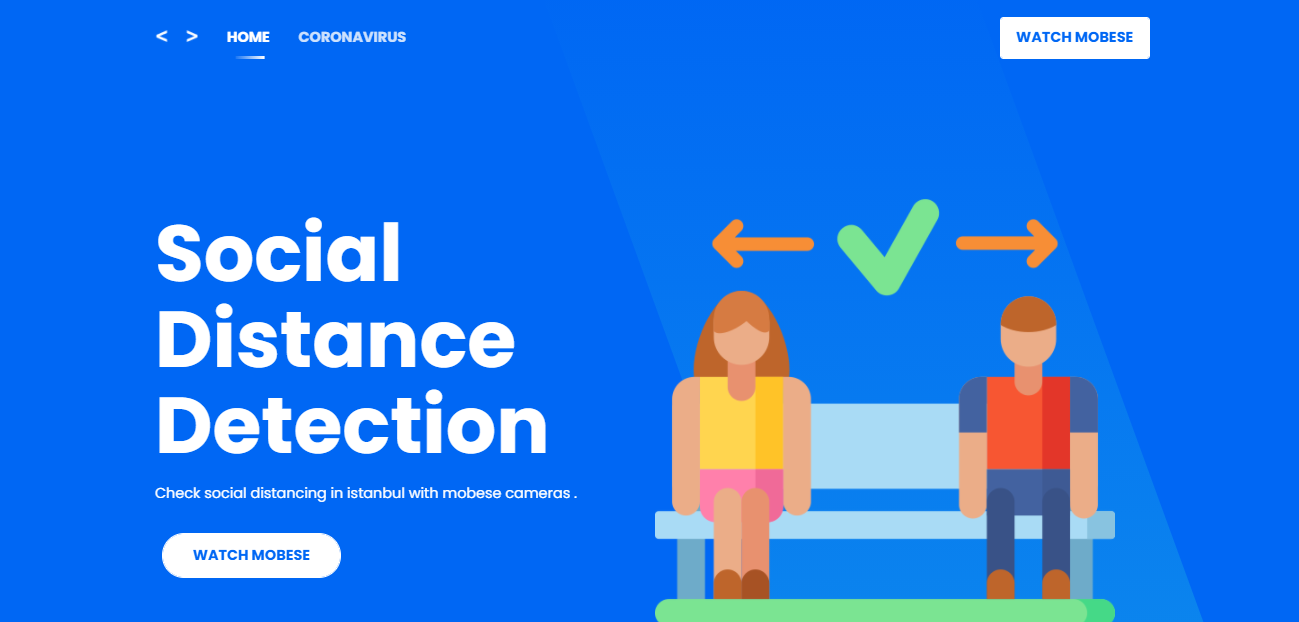 < > HOME CORONAVIRUS

WATCH MOBESE

Social Distance Detection

Check social distancing in istanbul with mobese cameras .

WATCH MOBESE